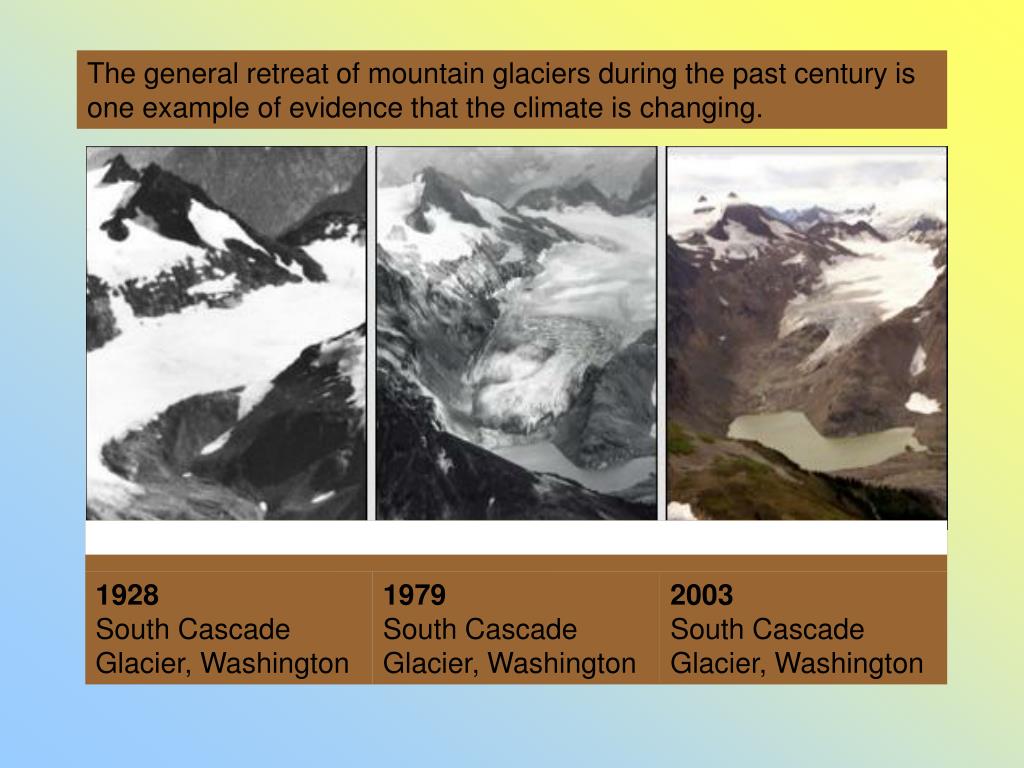 The general retreat of mountain glaciers during the past century is one example of evidence that the climate is changing.

| 1928 South Cascade Glacier, Washington | 1979 South Cascade Glacier, Washington | 2003 South Cascade Glacier, Washington |
|---|---|---|